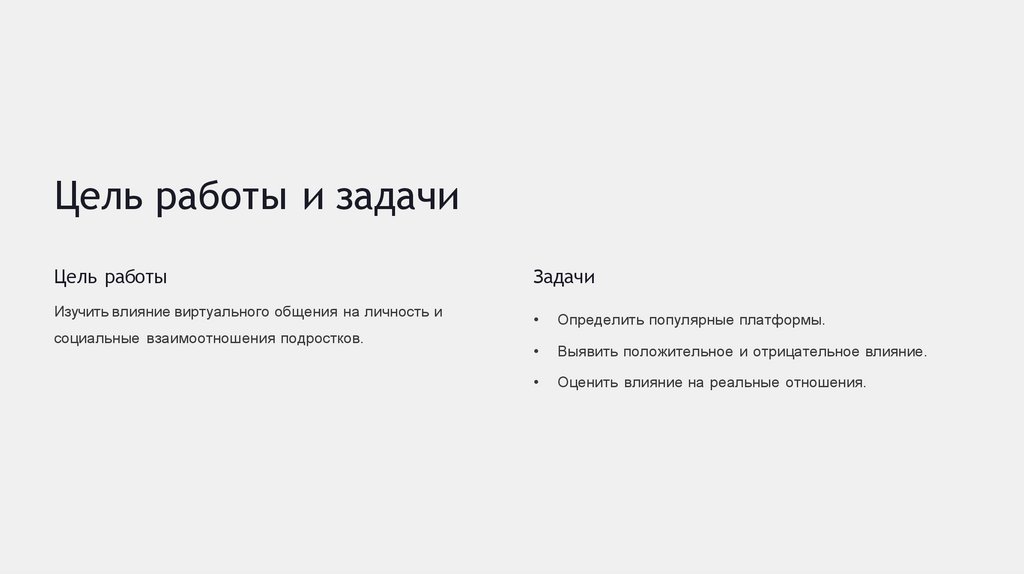 Цель работы и задачи

Цель работы

Изучить влияние виртуального общения на личность и социальные взаимоотношения подростков.

Задачи

• Определить популярные платформы.
• Выявить положительное и отрицательное влияние.
• Оценить влияние на реальные отношения.